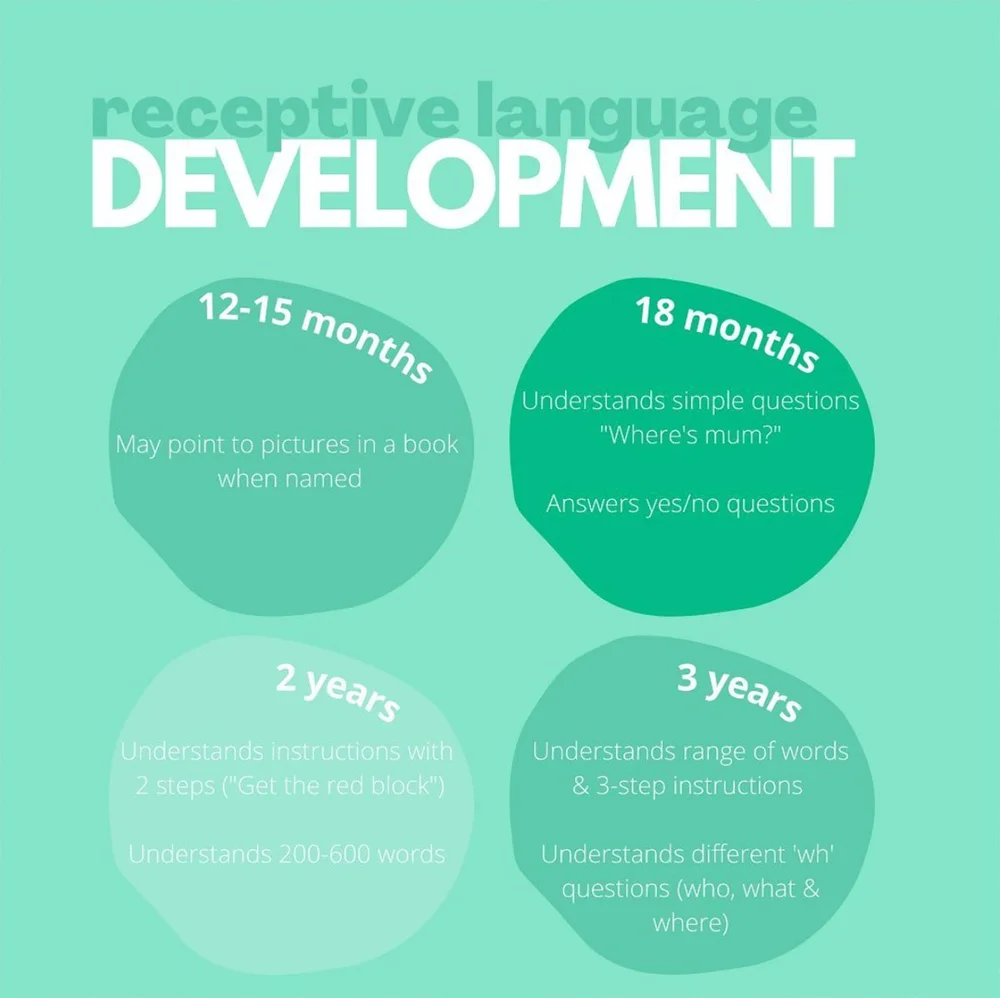 receptive language
DEVELOPMENT

12-15 months

May point to pictures in a book when named

18 months

Understands simple questions "Where's mum?"

Answers yes/no questions

2 years

Understands instructions with 2 steps ("Get the red block")

Understands 200-600 words

3 years

Understands range of words & 3-step instructions

Understands different 'wh' questions (who, what & where)